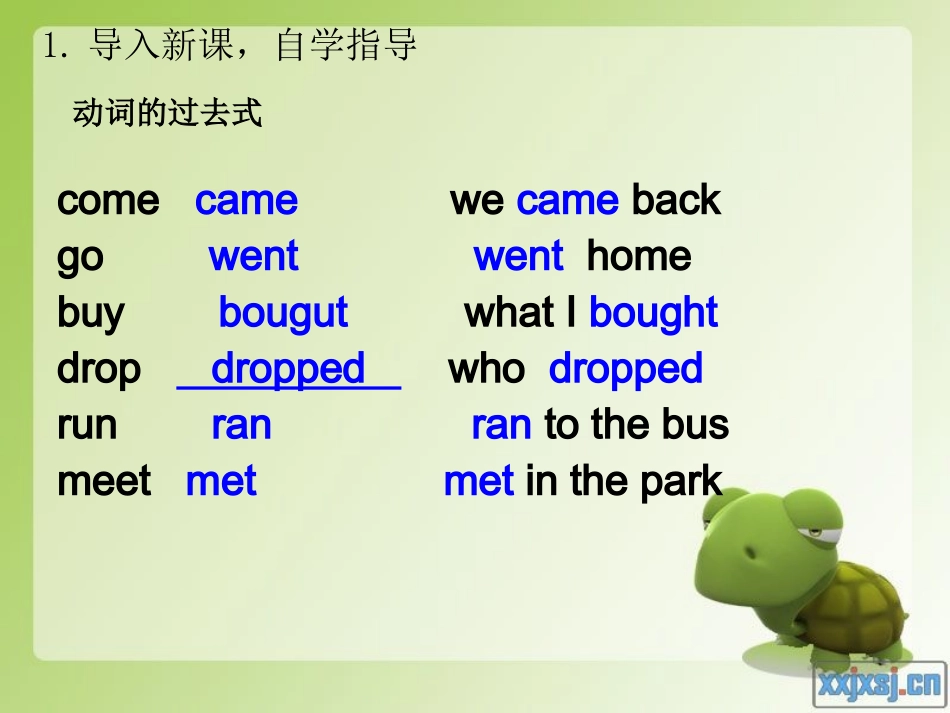 1. 导入新课，自学指导

动词的过去式

come came we came back
go went went home
buy bougut what I bought
drop dropped who dropped
run ran ran to the bus
meet met met in the park

xxjxsj.cn